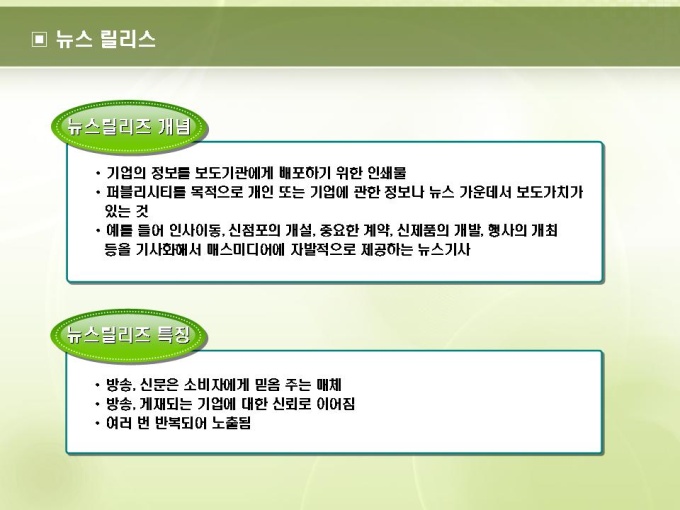 ▣ 뉴스 릴리스

뉴스릴리즈 개념

• 기업의 정보를 보도기관에게 배포하기 위한 인쇄물
• 퍼블리시티를 목적으로 개인 또는 기업에 관한 정보나 뉴스 가운데서 보도가치가 있는 것
• 예를 들어 인사이동, 신점포의 개설, 중요한 계약, 신제품의 개발, 행사의 개최 등을 기사화해서 매스미디어에 자발적으로 제공하는 뉴스기사

뉴스릴리즈 특징

• 방송, 신문은 소비자에게 믿음 주는 매체
• 방송, 게재되는 기업에 대한 신뢰로 이어짐
• 여러 번 반복되어 노출됨